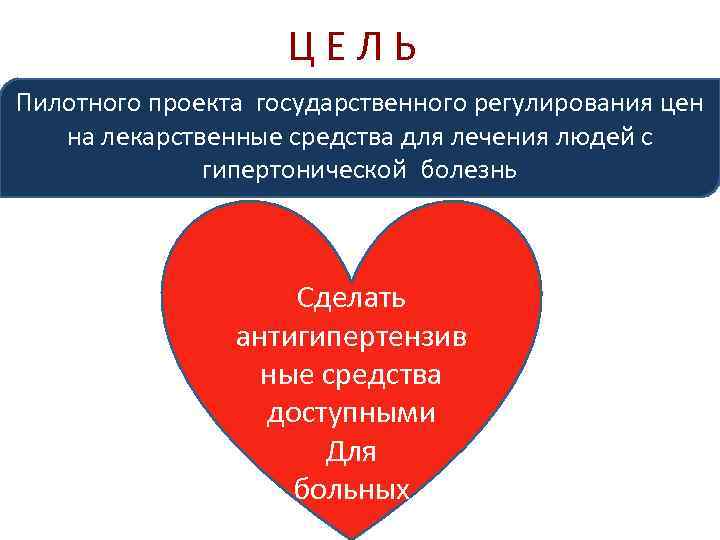 Ц Е Л Ь

Пилотного проекта государственного регулирования цен на лекарственные средства для лечения людей с гипертонической болезнь

Сделать антигипертензивные средства доступными Для больных